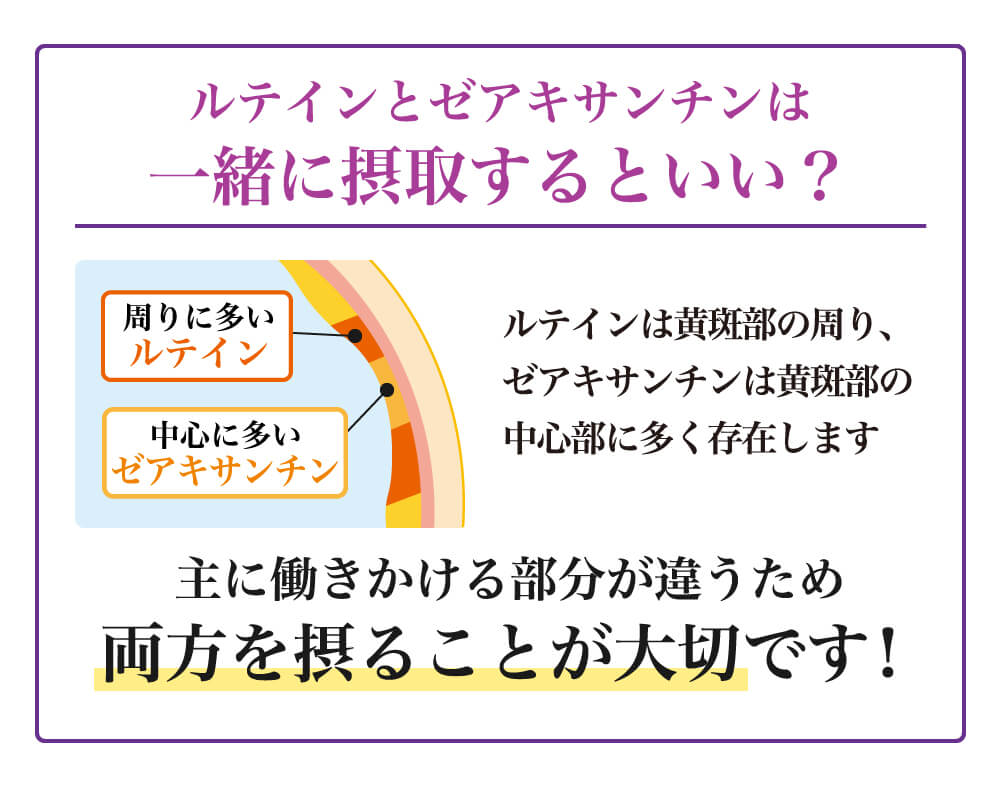 ルテインとゼアキサンチンは
一緒に摂取するといい？

周りに多い
ルテイン

中心に多い
ゼアキサンチン

ルテインは黄斑部の周り、ゼアキサンチンは黄斑部の中心部に多く存在します

主に働きかける部分が違うため
両方を摂ることが大切です！